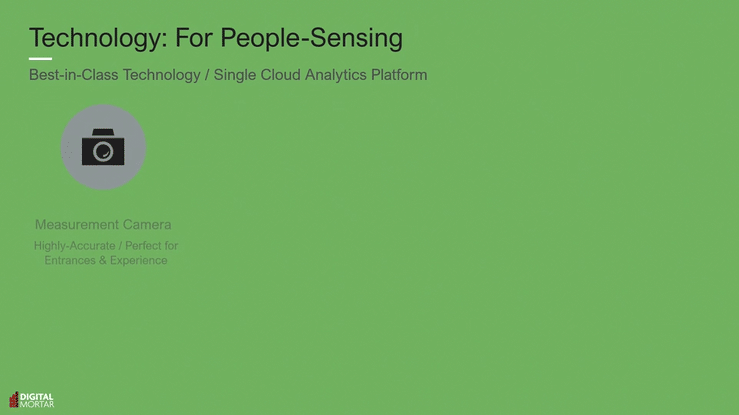 Technology: For People-Sensing

Best-in-Class Technology / Single Cloud Analytics Platform

Measurement Camera

Highly-Accurate / Perfect for Entrances & Experience

DIGITAL MORTAR